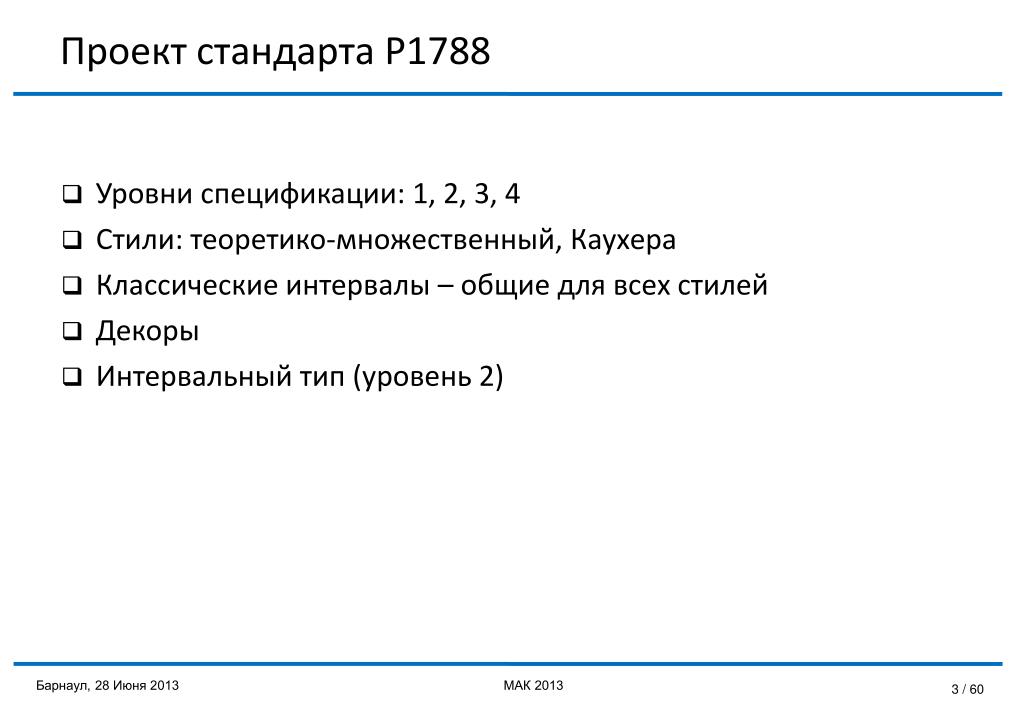 Проект стандарта P1788

❑ Уровни спецификации: 1, 2, 3, 4
❑ Стили: теоретико-множественный, Каухера
❑ Классические интервалы – общие для всех стилей
❑ Декоры
❑ Интервальный тип (уровень 2)

Барнаул, 28 Июня 2013

МАК 2013

3 / 60